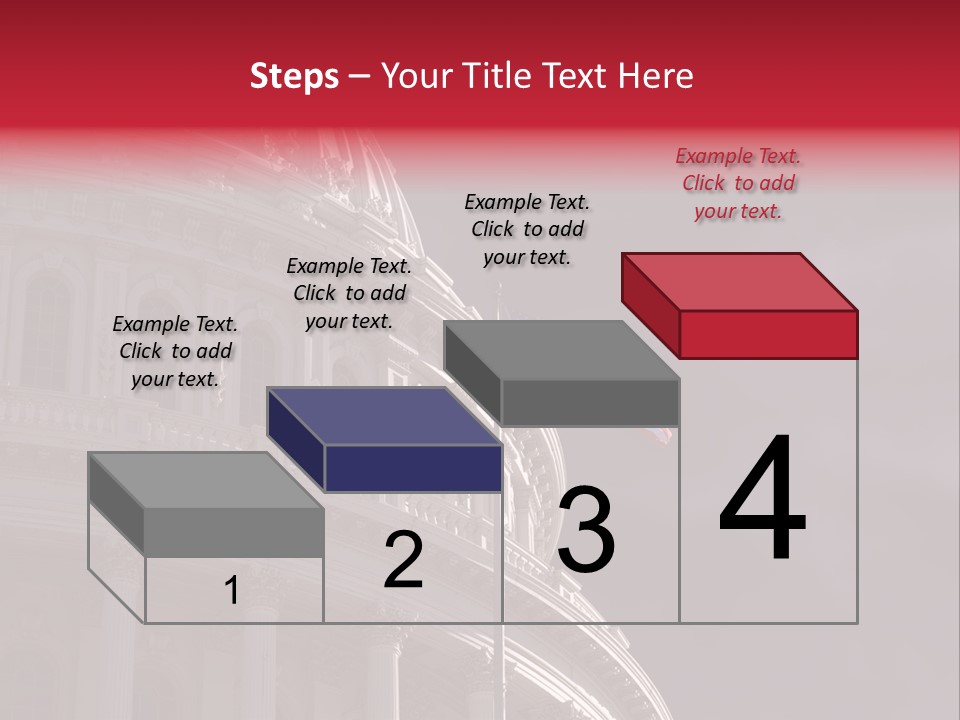 Steps – Your Title Text Here

Example Text. Click to add your text.

Example Text. Click to add your text.

Example Text. Click to add your text.

Example Text. Click to add your text.

1

2

3

4